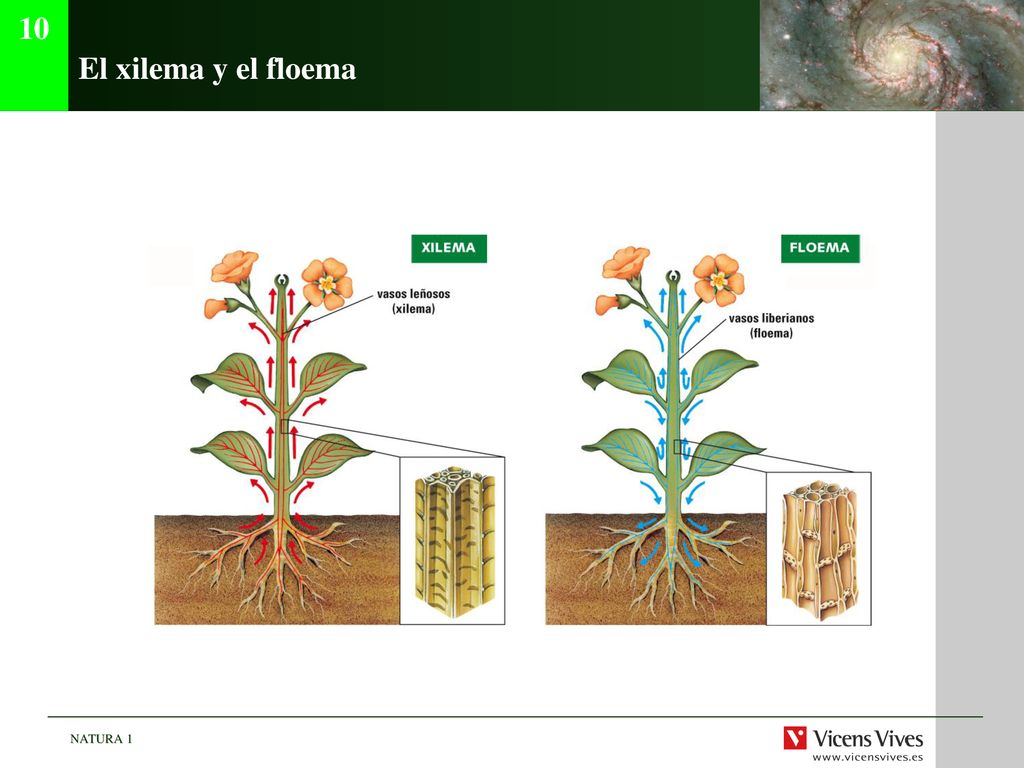 10

El xilema y el floema

XILEMA

vasos leñosos (xilema)

FLOEMA

vasos liberianos (floema)

NATURA 1

Vicens Vives
www.vicensvives.es